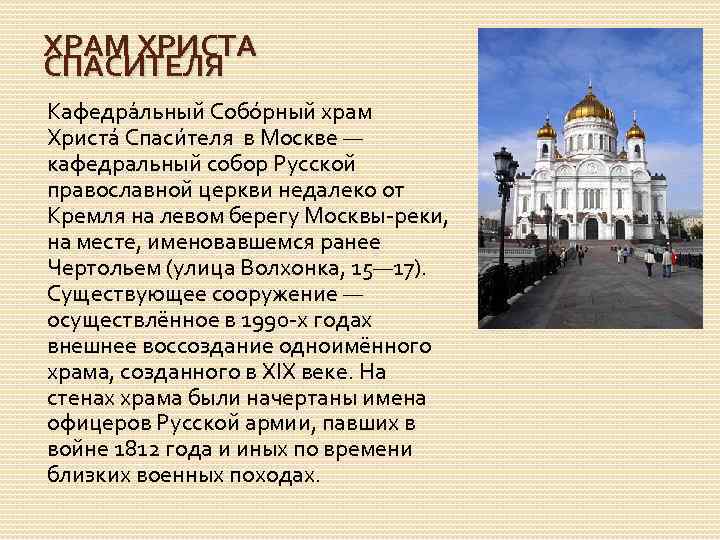 ХРАМ ХРИСТА СПАСИТЕЛЯ

Кафедра́льный Собо́рный храм Христа́ Спаси́теля в Москве — кафедральный собор Русской православной церкви недалеко от Кремля на левом берегу Москвы-реки, на месте, именовавшемся ранее Чертольем (улица Волхонка, 15—17). Существующее сооружение — осуществлённое в 1990-х годах внешнее воссоздание одноимённого храма, созданного в XIX веке. На стенах храма были начертаны имена офицеров Русской армии, павших в войне 1812 года и иных по времени близких военных походах.